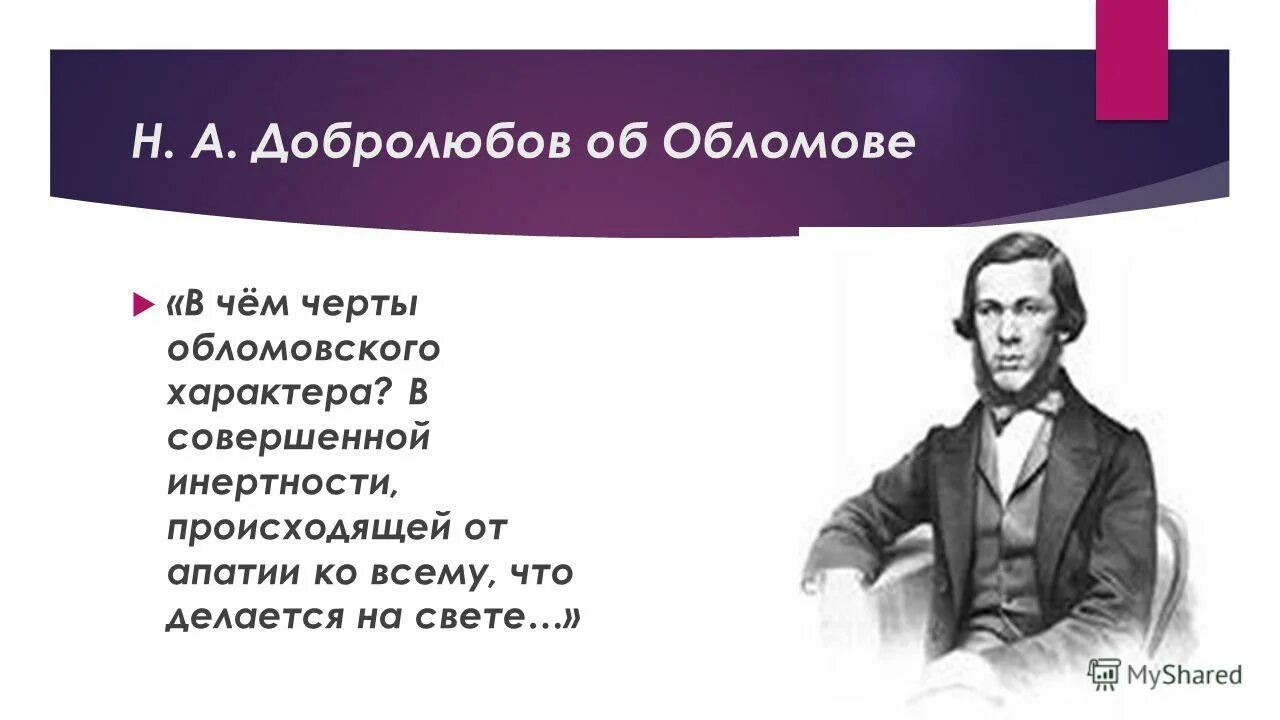 Н. А. Добролюбов об Обломове

«В чём черты обломовского характера? В совершенной инертности, происходящей от апатии ко всему, что делается на свете…»

MyShared